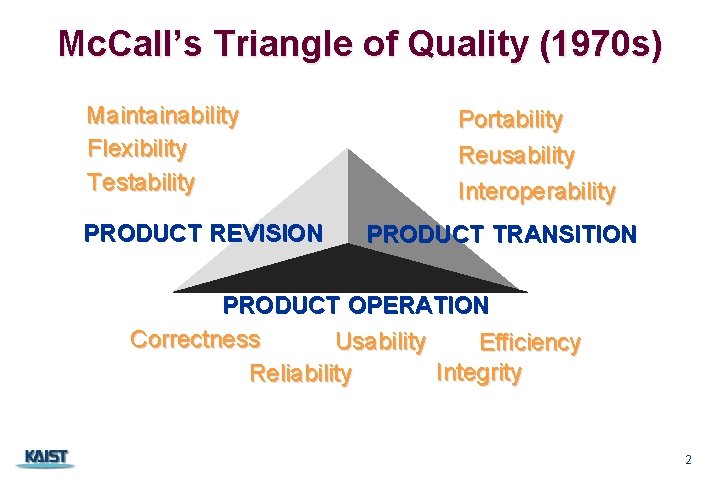 McCall's Triangle of Quality (1970s)

Maintainability
Flexibility
Testability

Portability
Reusability
Interoperability

PRODUCT REVISION

PRODUCT TRANSITION

PRODUCT OPERATION

Correctness
Usability
Efficiency
Reliability
Integrity

KAIST

2